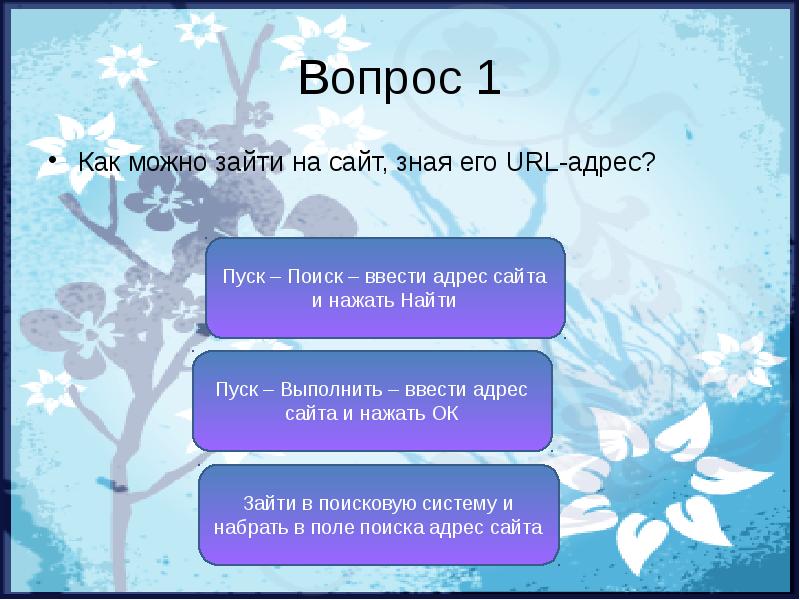 Вопрос 1

• Как можно зайти на сайт, зная его URL-адрес?

Пуск – Поиск – ввести адрес сайта и нажать Найти

Пуск – Выполнить – ввести адрес сайта и нажать ОК

Зайти в поисковую систему и набрать в поле поиска адрес сайта